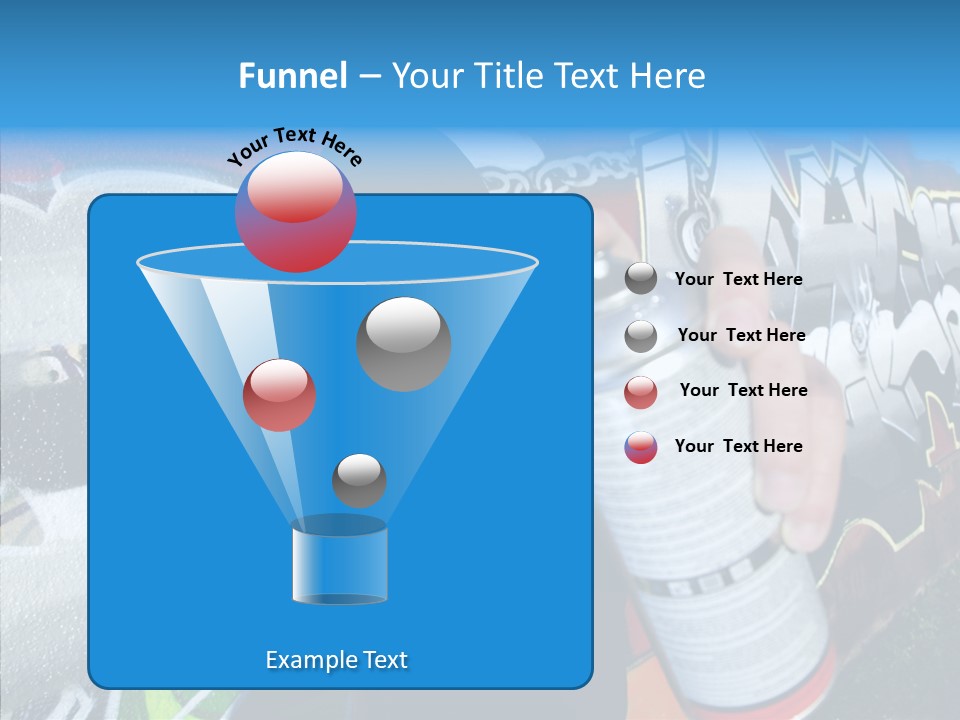 Funnel – Your Title Text Here

Your Text Here

Your Text Here

Your Text Here

Your Text Here

Your Text Here

Example Text